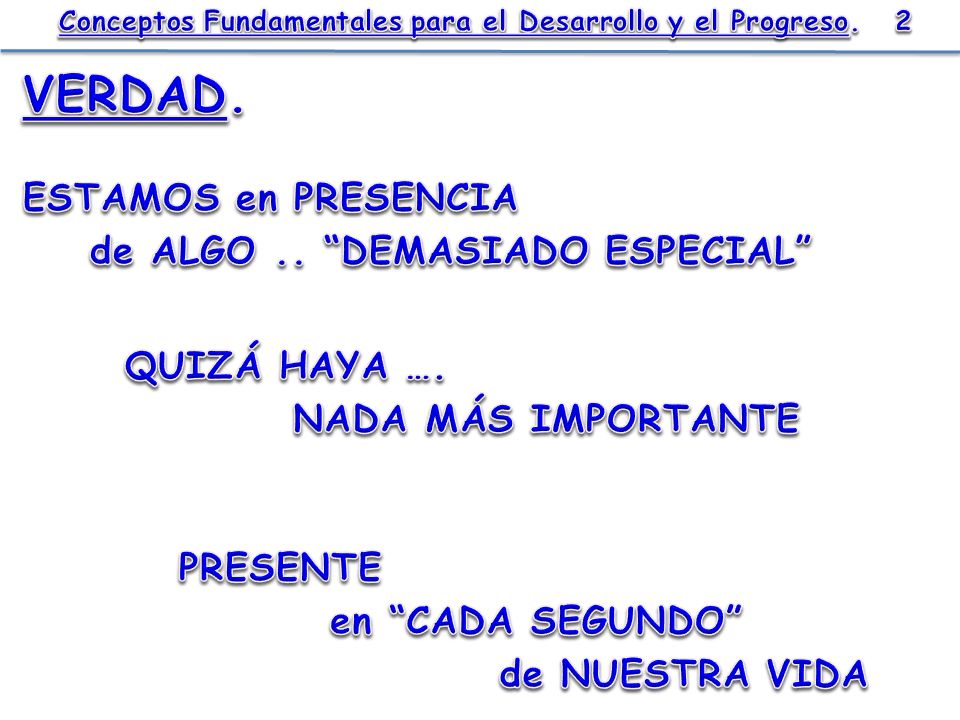 Conceptos Fundamentales para el Desarrollo y el Progreso. 2

VERDAD.

ESTAMOS en PRESENCIA de ALGO .. “DEMASIADO ESPECIAL”

QUIZÁ HAYA …. NADA MÁS IMPORTANTE

PRESENTE en “CADA SEGUNDO” de NUESTRA VIDA